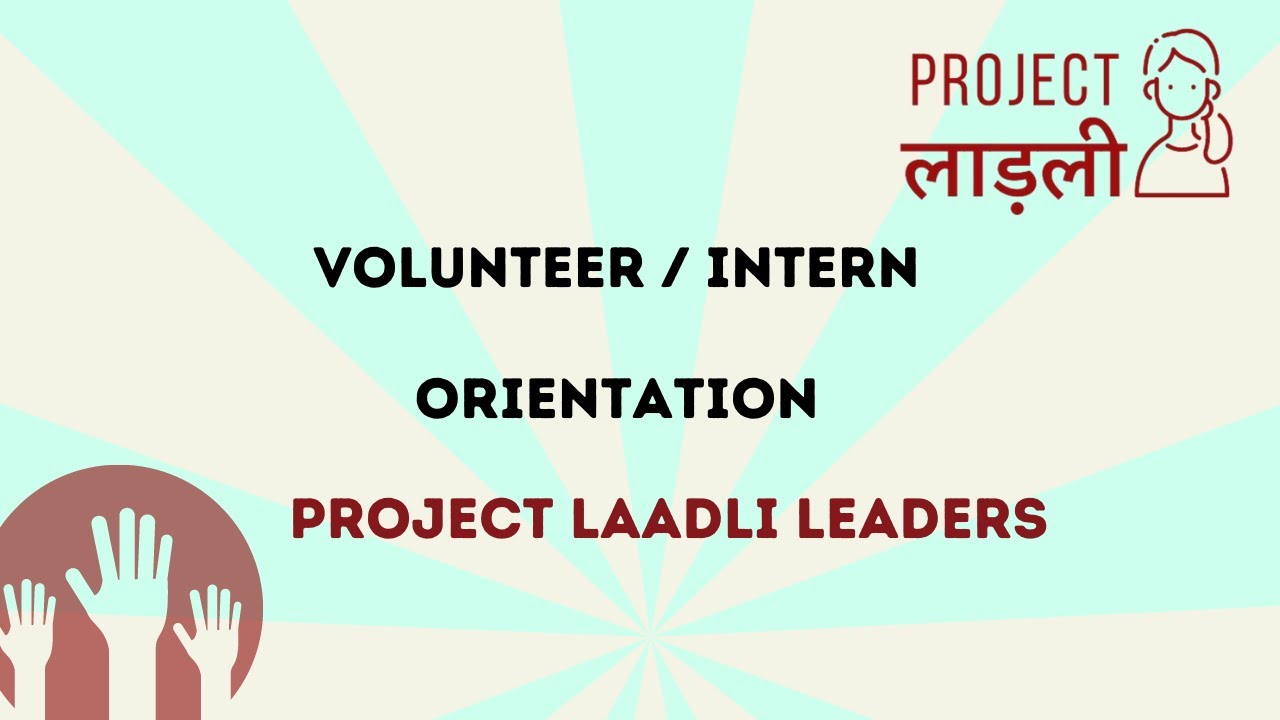 PROJECT
लाड़ली

VOLUNTEER / INTERN

ORIENTATION

PROJECT LAADLI LEADERS